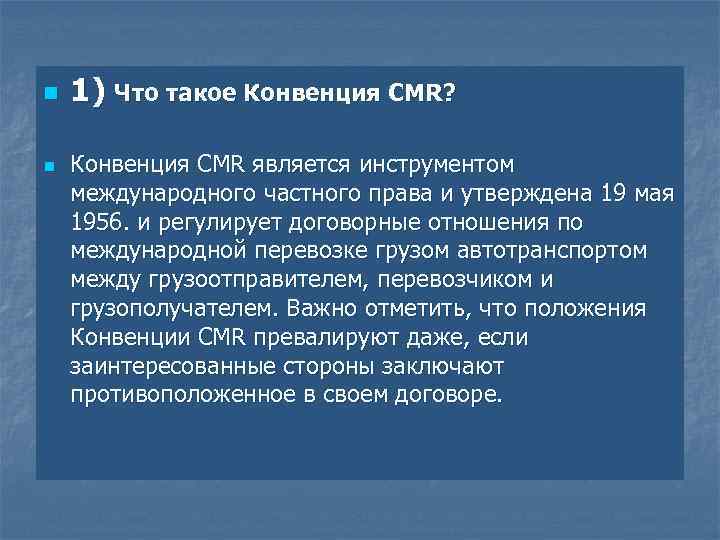 1) Что такое Конвенция CMR?

Конвенция CMR является инструментом международного частного права и утверждена 19 мая 1956. и регулирует договорные отношения по международной перевозке грузом автотранспортом между грузоотправителем, перевозчиком и грузополучателем. Важно отметить, что положения Конвенции CMR превалируют даже, если заинтересованные стороны заключают противоположенное в своем договоре.